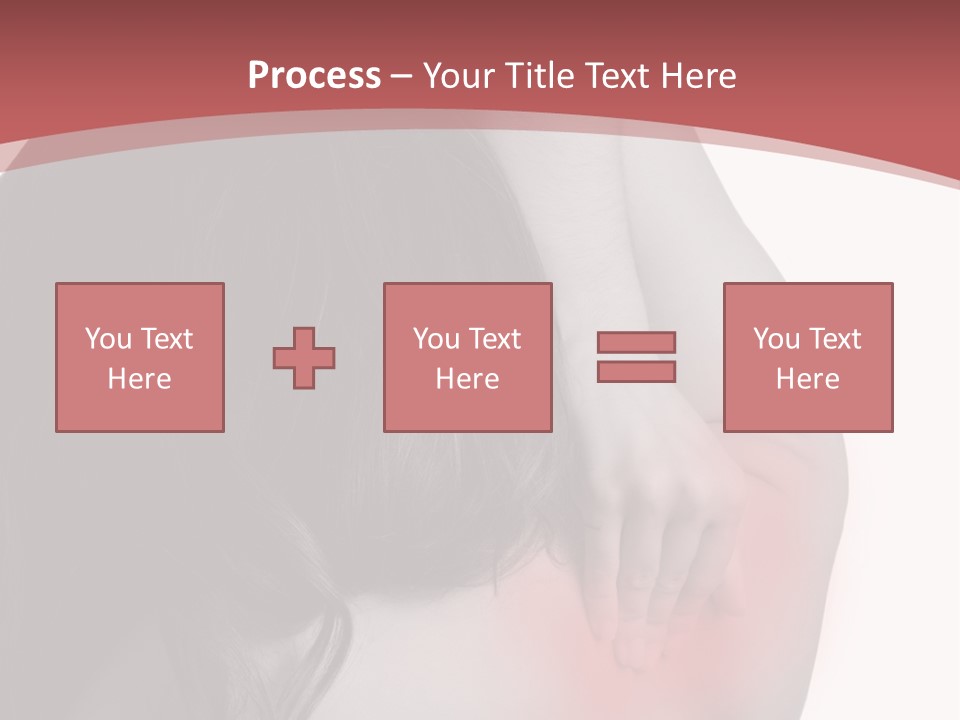 Process – Your Title Text Here

You Text Here

You Text Here

You Text Here